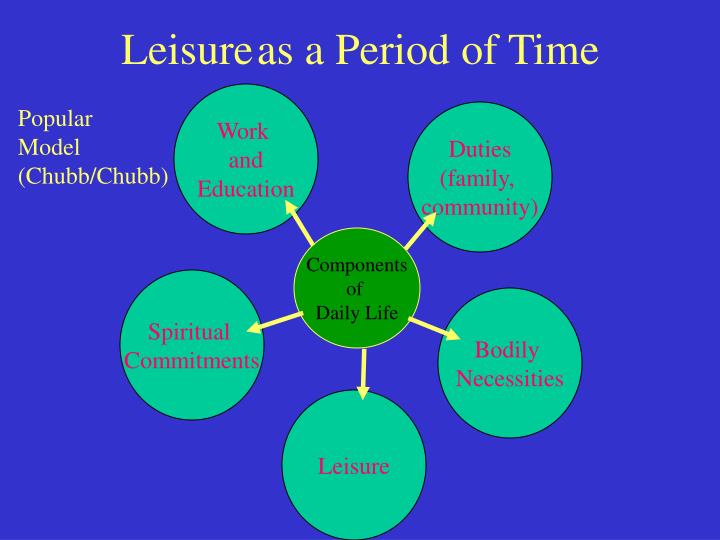 Leisure as a Period of Time

Popular Model (Chubb/Chubb)

Work and Education

Duties (family, community)

Components of Daily Life

Spiritual Commitments

Bodily Necessities

Leisure